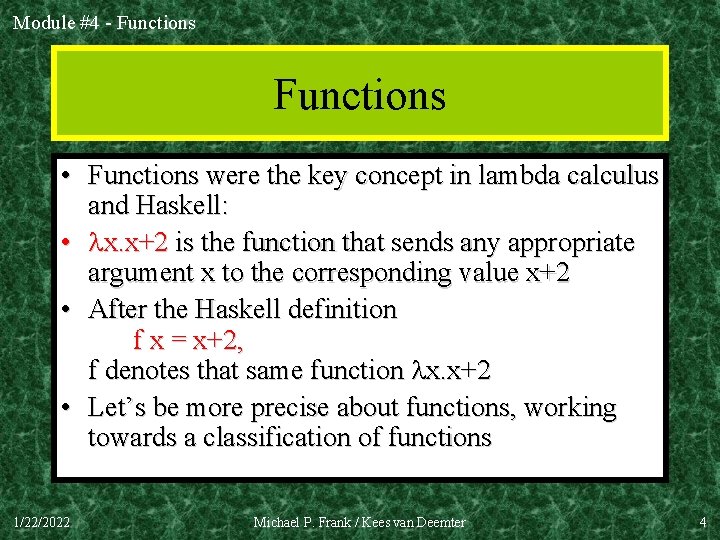 Module #4 - Functions

Functions

• Functions were the key concept in lambda calculus and Haskell:
• $\lambda x.x+2$ is the function that sends any appropriate argument x to the corresponding value x+2
• After the Haskell definition
f x = x+2,
f denotes that same function $\lambda x.x+2$
• Let's be more precise about functions, working towards a classification of functions

1/22/2022

Michael P. Frank / Kees van Deemter

4